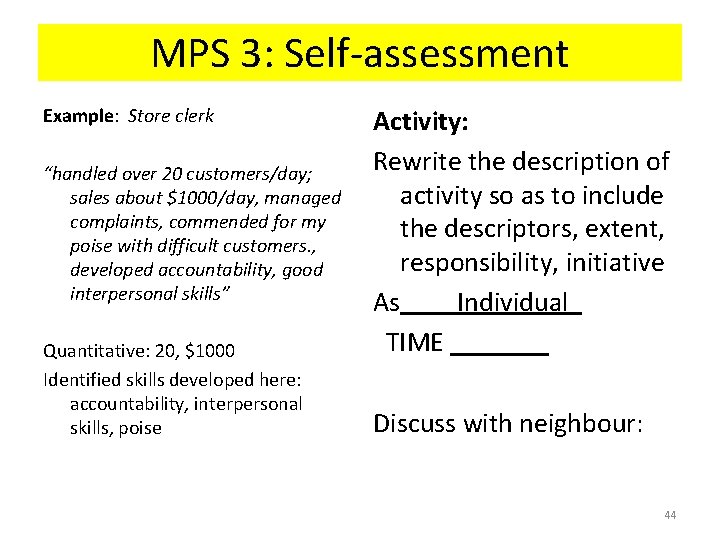 MPS 3: Self-assessment

Example: Store clerk

"handled over 20 customers/day; sales about \$1000/day, managed complaints, commended for my poise with difficult customers., developed accountability, good interpersonal skills"

Quantitative: 20, \$1000

Identified skills developed here: accountability, interpersonal skills, poise

Activity:

Rewrite the description of activity so as to include the descriptors, extent, responsibility, initiative

As____Individual_

TIME _______

Discuss with neighbour:

44